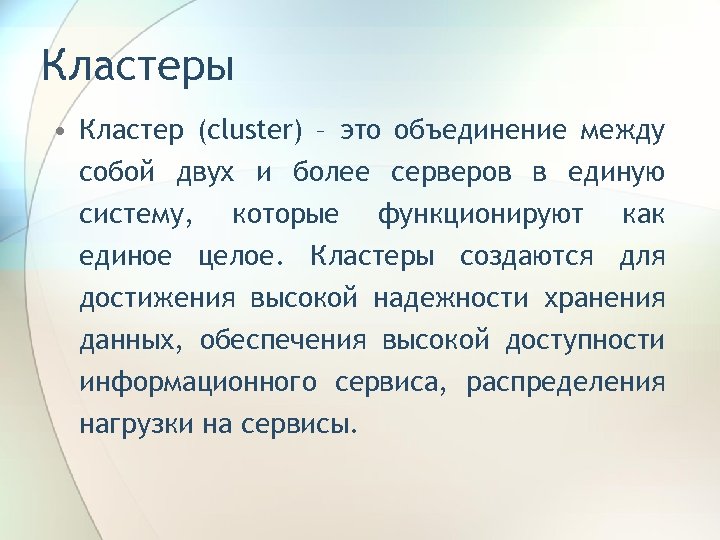 Кластеры

• Кластер (cluster) – это объединение между собой двух и более серверов в единую систему, которые функционируют как единое целое. Кластеры создаются для достижения высокой надежности хранения данных, обеспечения высокой доступности информационного сервиса, распределения нагрузки на сервисы.